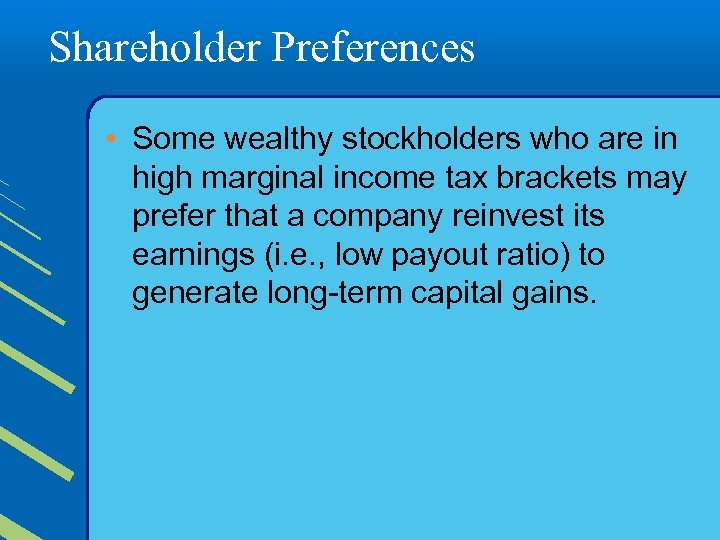 Shareholder Preferences

• Some wealthy stockholders who are in high marginal income tax brackets may prefer that a company reinvest its earnings (i.e., low payout ratio) to generate long-term capital gains.